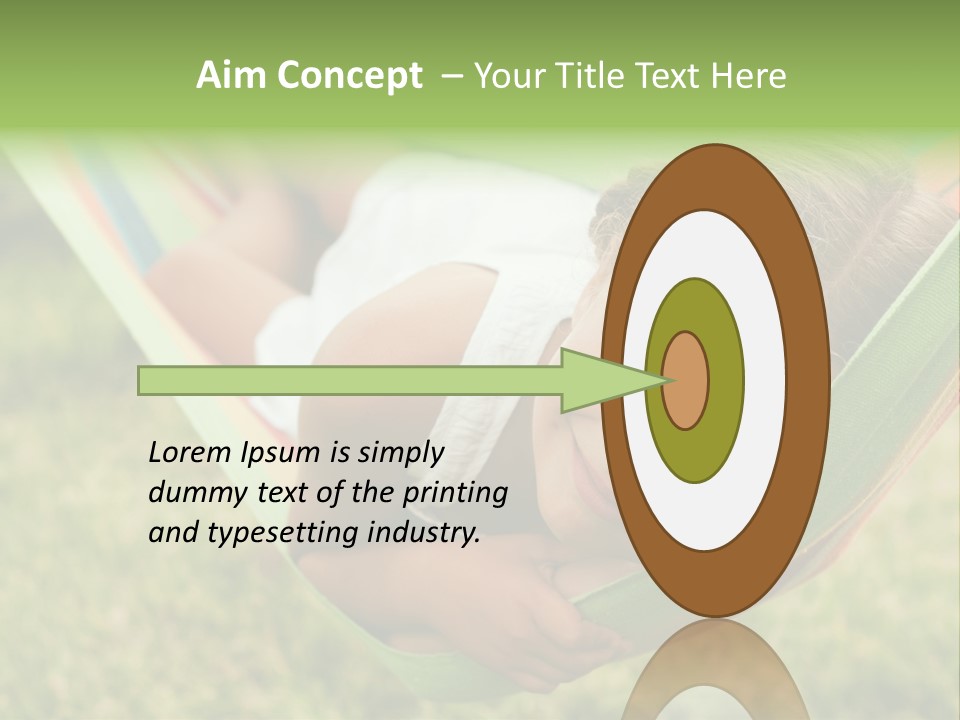 Aim Concept – Your Title Text Here

Lorem Ipsum is simply dummy text of the printing and typesetting industry.